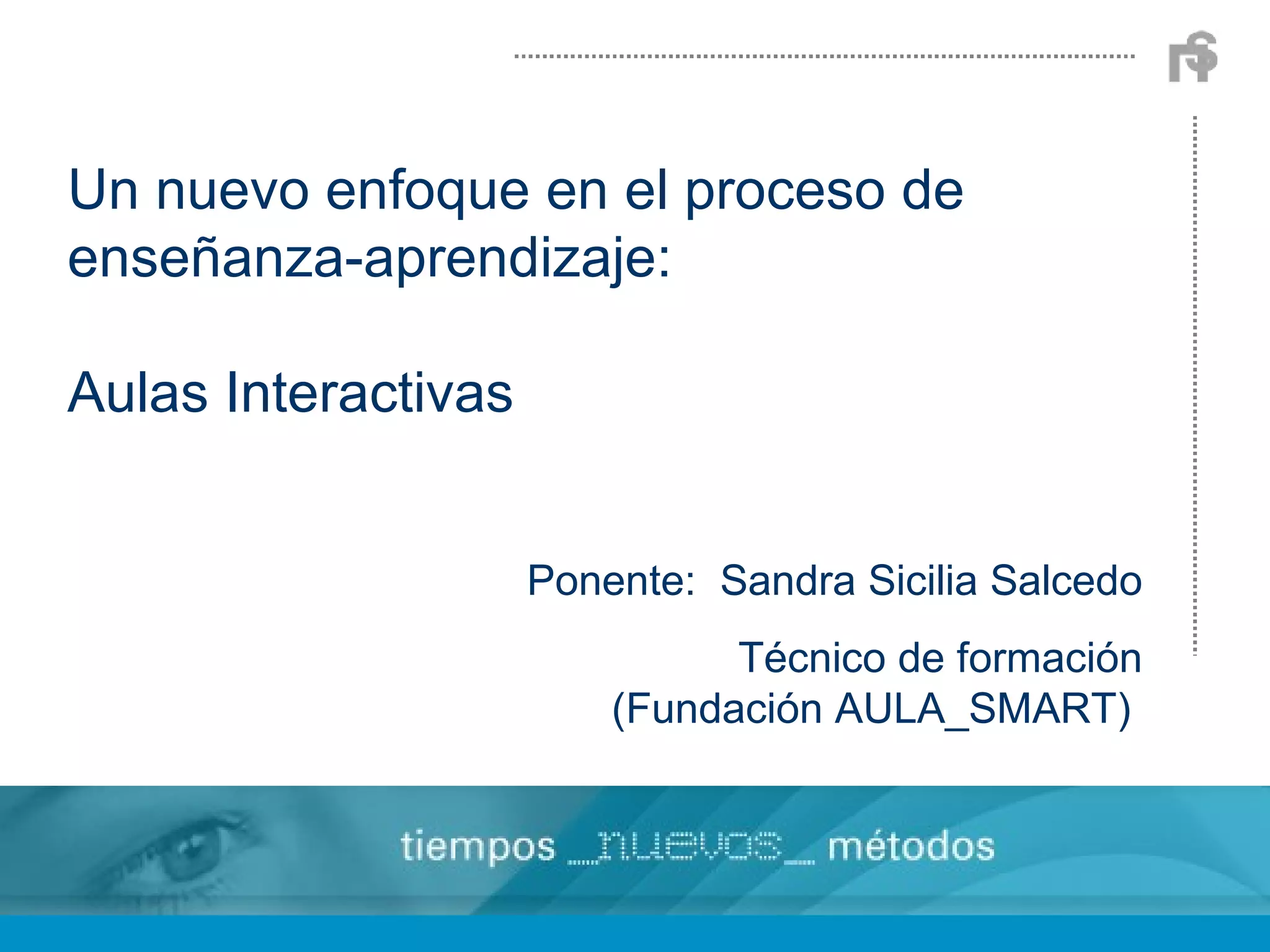 Un nuevo enfoque en el proceso de enseñanza-aprendizaje:

Aulas Interactivas

Ponente: Sandra Sicilia Salcedo

Técnico de formación (Fundación AULA_SMART)

tiempos _nuevos_ métodos